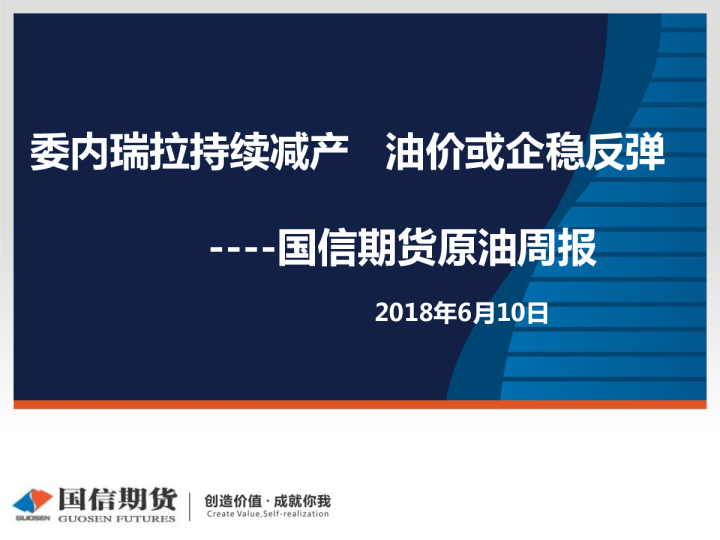 委内瑞拉持续减产　油价或企稳反弹

----国信期货原油周报

2018年6月10日

GUOSEN 国信期货 GUOSEN FUTURES

创造价值 · 成就你我
Create Value,Self-realization